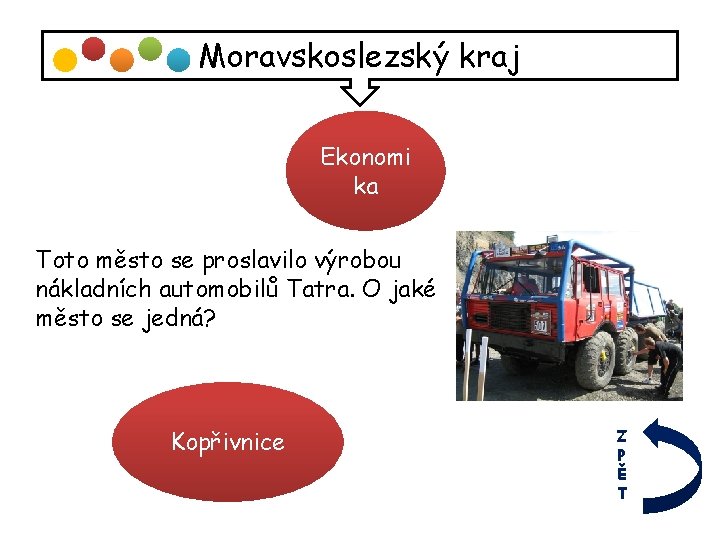 Moravskoslezský kraj

Ekonomi ka

Toto město se proslavilo výrobou nákladních automobilů Tatra. O jaké město se jedná?

Kopřivnice

ZPĚT